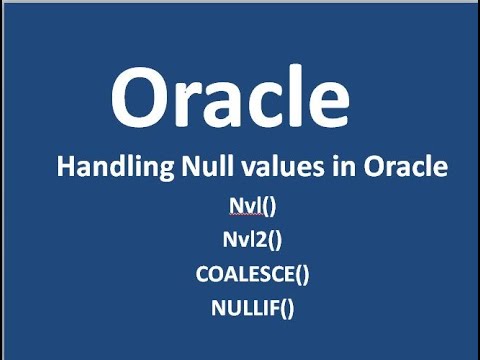 Oracle

Handling Null values in Oracle

Nvl()

Nvl2()

COALESCE()

NULLIF()